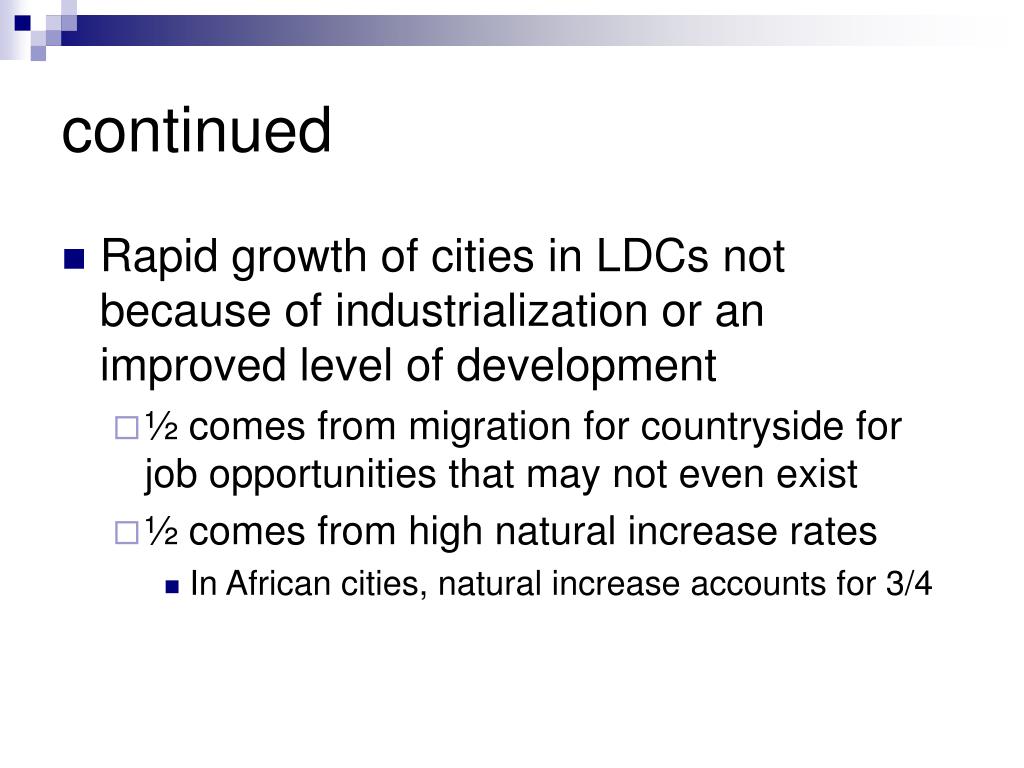 continued

Rapid growth of cities in LDCs not because of industrialization or an improved level of development

½ comes from migration for countryside for job opportunities that may not even exist

½ comes from high natural increase rates

In African cities, natural increase accounts for 3/4